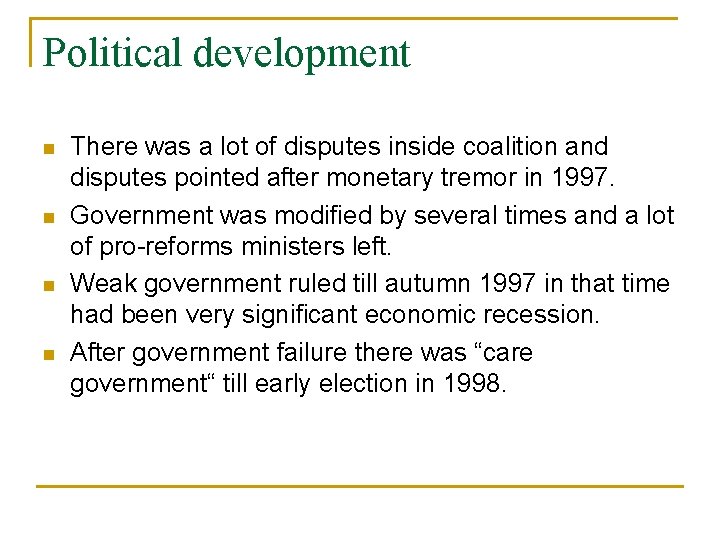 Political development

- There was a lot of disputes inside coalition and disputes pointed after monetary tremor in 1997.
- Government was modified by several times and a lot of pro-reforms ministers left.
- Weak government ruled till autumn 1997 in that time had been very significant economic recession.
- After government failure there was “care government“ till early election in 1998.